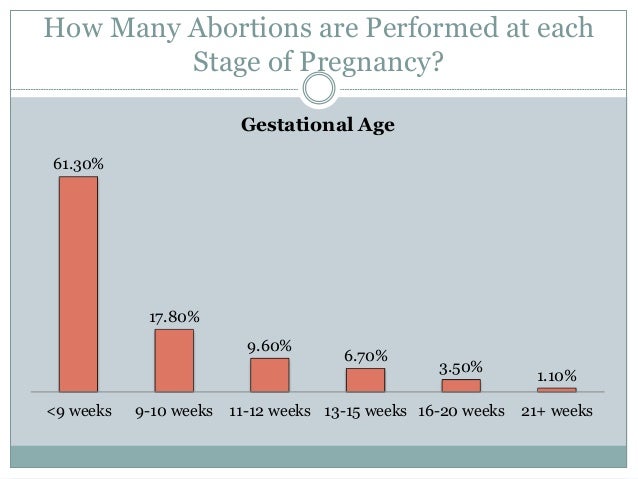 How Many Abortions are Performed at each Stage of Pregnancy?

Gestational Age

61.30%

17.80%

9.60%

6.70%

3.50%

1.10%

<9 weeks

9-10 weeks

11-12 weeks

13-15 weeks

16-20 weeks

21+ weeks